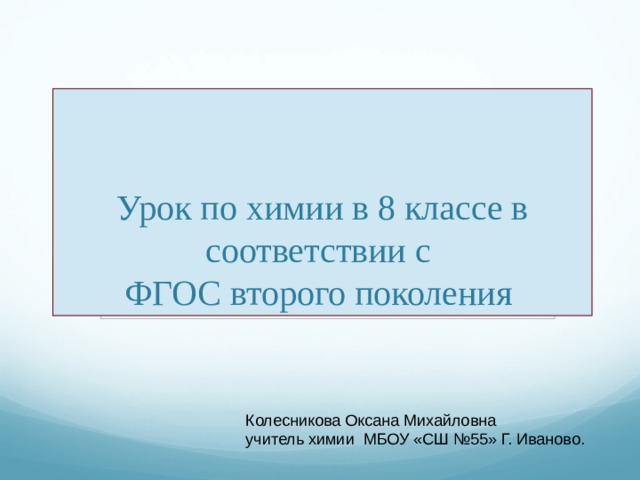 Урок по химии в 8 классе в соответствии с ФГОС второго поколения

Колесникова Оксана Михайловна
учитель химии МБОУ «СШ №55» Г. Иваново.